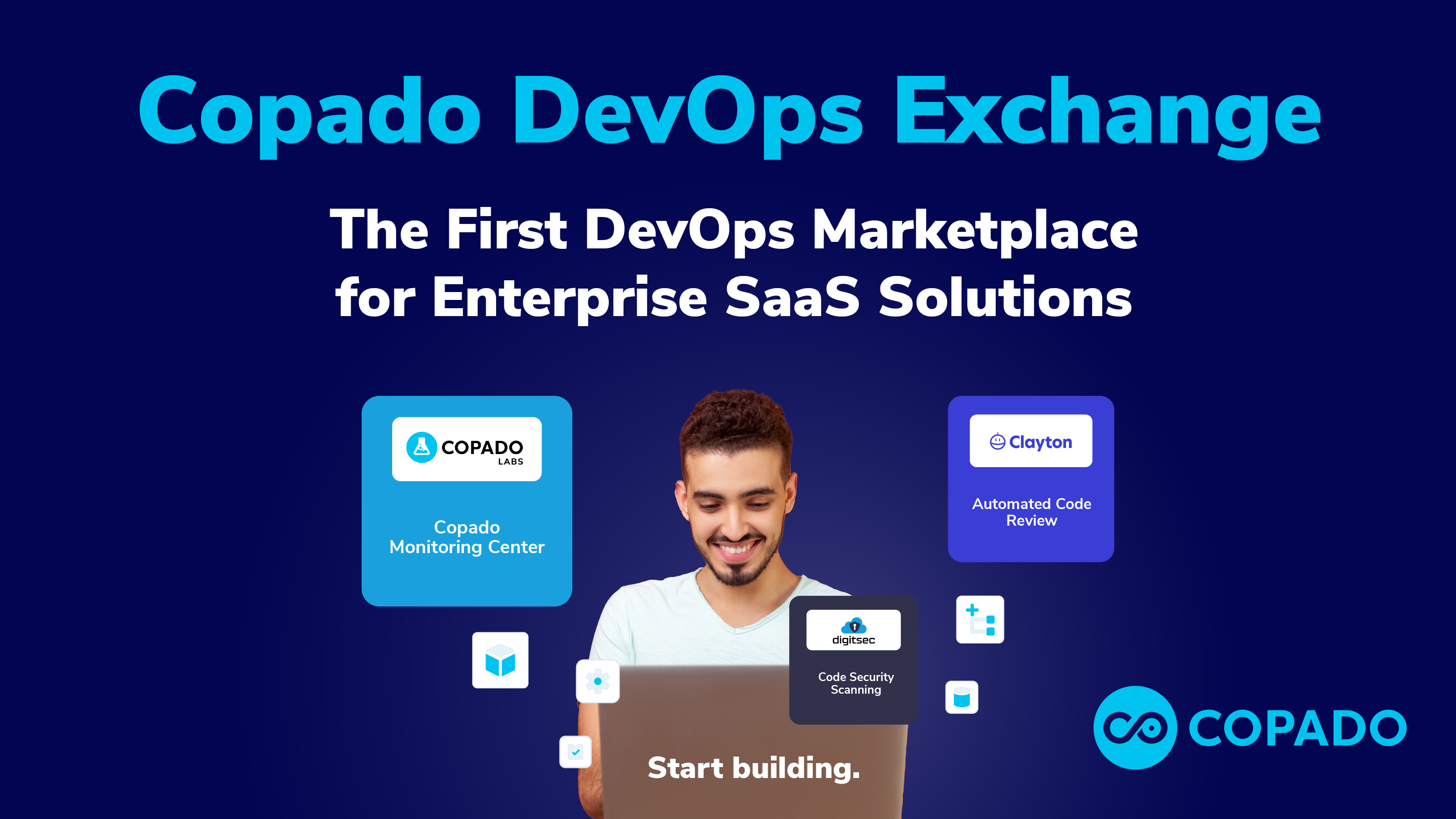 Copado DevOps Exchange

The First DevOps Marketplace for Enterprise SaaS Solutions

COPADO LABS

Copado Monitoring Center

Clayton

Automated Code Review

digitsec

Code Security Scanning

Start building.

COPADO